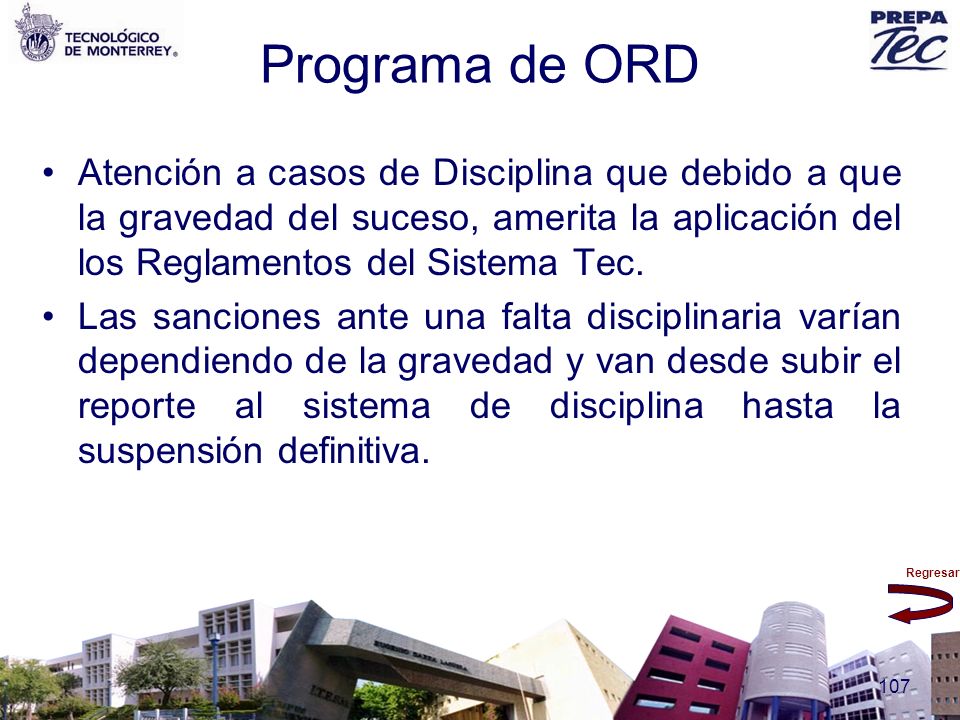 TECNOLÓGICO DE MONTERREY®

PREPA Tec

Programa de ORD

• Atención a casos de Disciplina que debido a que la gravedad del suceso, amerita la aplicación del los Reglamentos del Sistema Tec.

• Las sanciones ante una falta disciplinaria varían dependiendo de la gravedad y van desde subir el reporte al sistema de disciplina hasta la suspensión definitiva.

Regresar

107